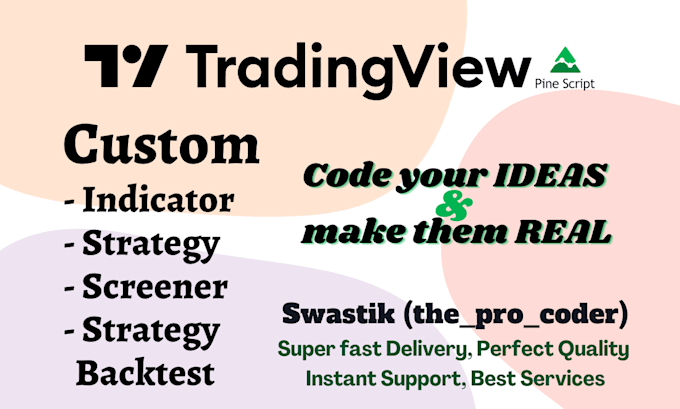 TradingView

Pine Script

Custom
- Indicator
- Strategy
- Screener
- Strategy Backtest

Code your IDEAS & make them REAL

Swastik (the_pro_coder)

Super fast Delivery, Perfect Quality
Instant Support, Best Services